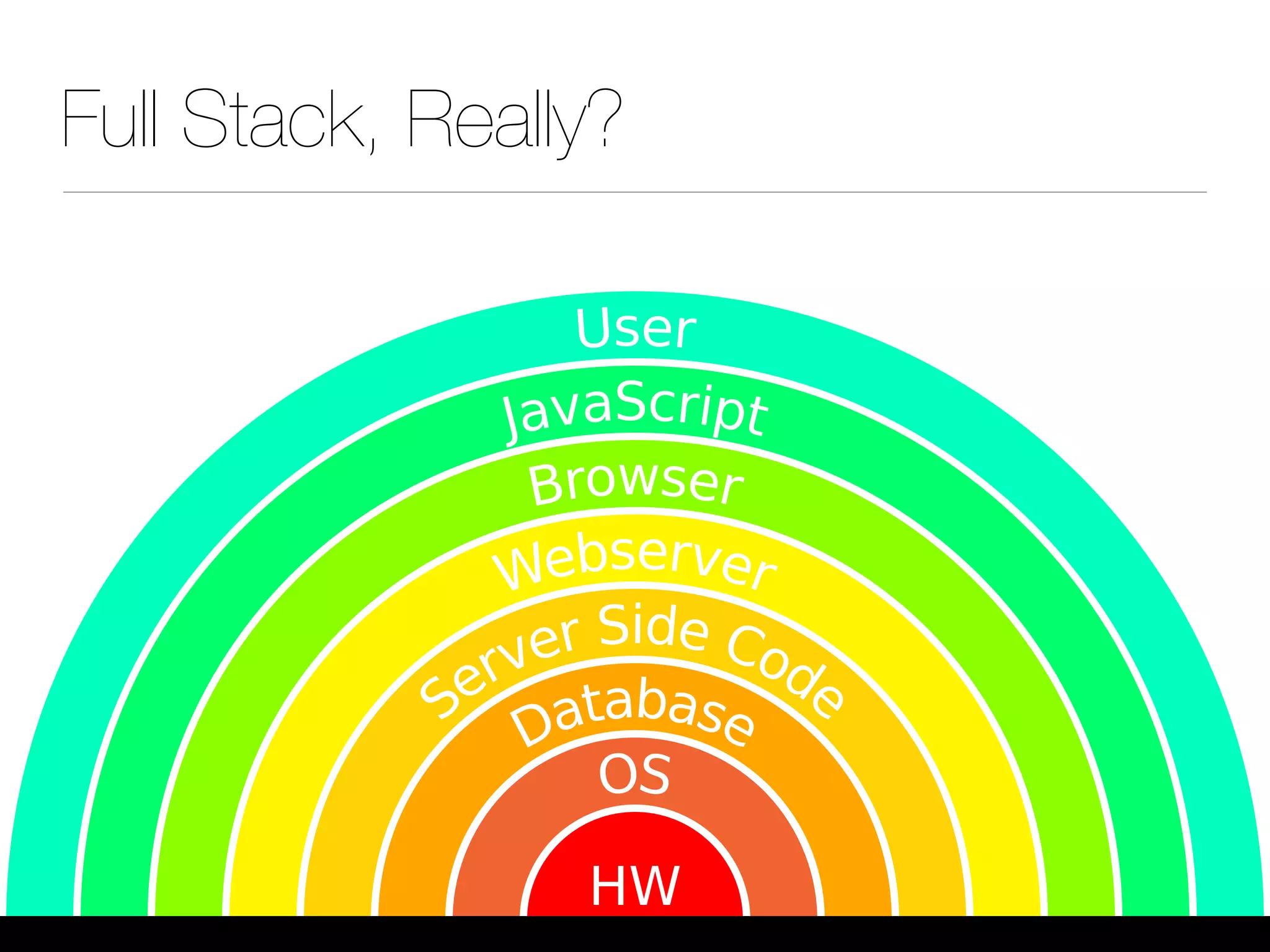 Full Stack, Really?

User

JavaScript

Browser

Webserver

Server Side Code

Database

OS

HW